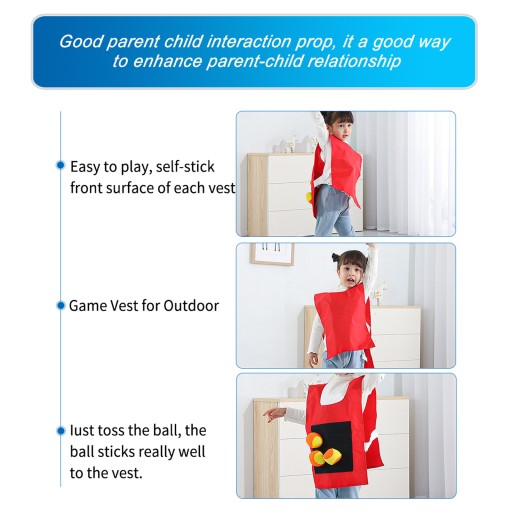 Good parent child interaction prop, it a good way to enhance parent-child relationship

Easy to play, self-stick front surface of each vest

Game Vest for Outdoor

Iust toss the ball, the ball sticks really well to the vest.